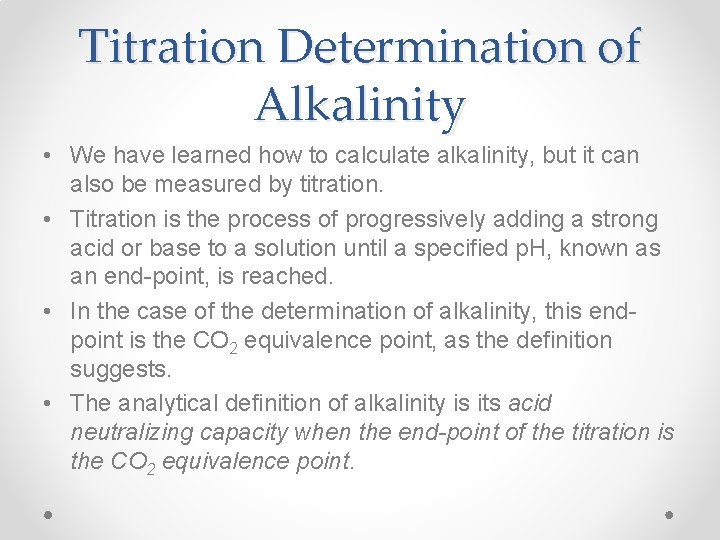 Titration Determination of Alkalinity

• We have learned how to calculate alkalinity, but it can also be measured by titration.

• Titration is the process of progressively adding a strong acid or base to a solution until a specified pH, known as an end-point, is reached.

• In the case of the determination of alkalinity, this end-point is the $CO_2$ equivalence point, as the definition suggests.

• The analytical definition of alkalinity is its acid neutralizing capacity when the end-point of the titration is the $CO_2$ equivalence point.